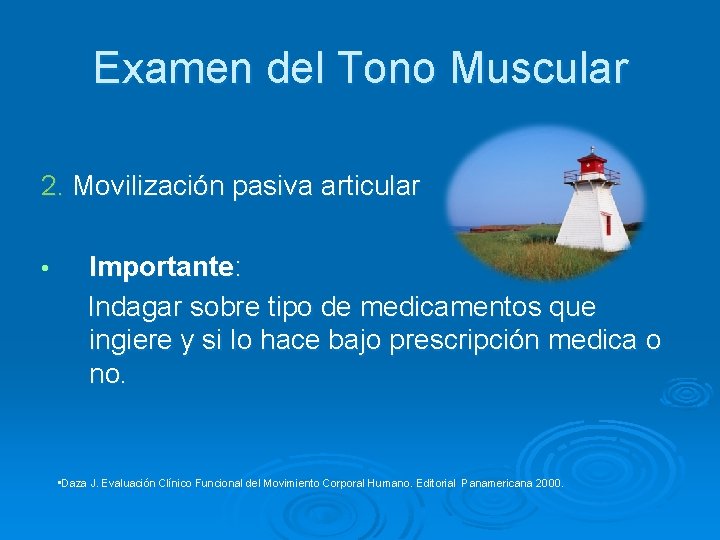 Examen del Tono Muscular

2. Movilización pasiva articular

• Importante:
Indagar sobre tipo de medicamentos que ingiere y si lo hace bajo prescripción medica o no.

•Daza J. Evaluación Clínico Funcional del Movimiento Corporal Humano. Editorial Panamericana 2000.